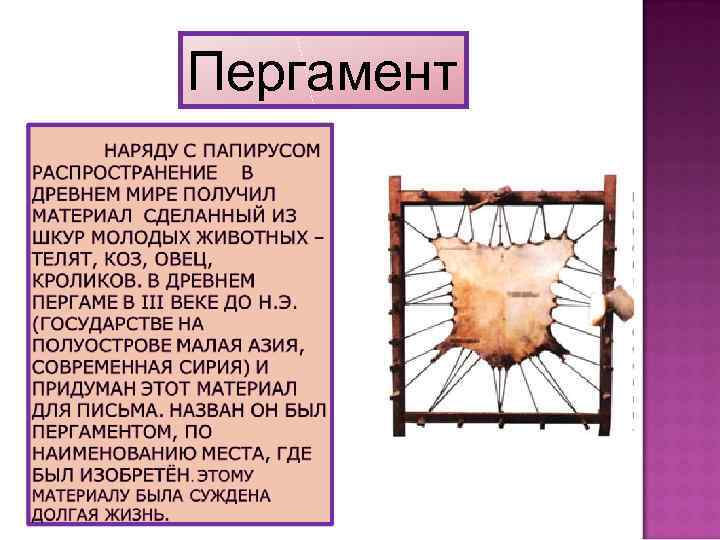 Пергамент

НАРЯДУ С ПАПИРУСОМ РАСПРОСТРАНЕНИЕ В ДРЕВНЕМ МИРЕ ПОЛУЧИЛ МАТЕРИАЛ СДЕЛАННЫЙ ИЗ ШКУР МОЛОДЫХ ЖИВОТНЫХ – ТЕЛЯТ, КОЗ, ОВЕЦ, КРОЛИКОВ. В ДРЕВНЕМ ПЕРГАМЕ В III ВЕКЕ ДО Н.Э. (ГОСУДАРСТВЕ НА ПОЛУОСТРОВЕ МАЛАЯ АЗИЯ, СОВРЕМЕННАЯ СИРИЯ) И ПРИДУМАН ЭТОТ МАТЕРИАЛ ДЛЯ ПИСЬМА. НАЗВАН ОН БЫЛ ПЕРГАМЕНТОМ, ПО НАИМЕНОВАНИЮ МЕСТА, ГДЕ БЫЛ ИЗОБРЕТЁН. ЭТОМУ МАТЕРИАЛУ БЫЛА СУЖДЕНА ДОЛГАЯ ЖИЗНЬ.